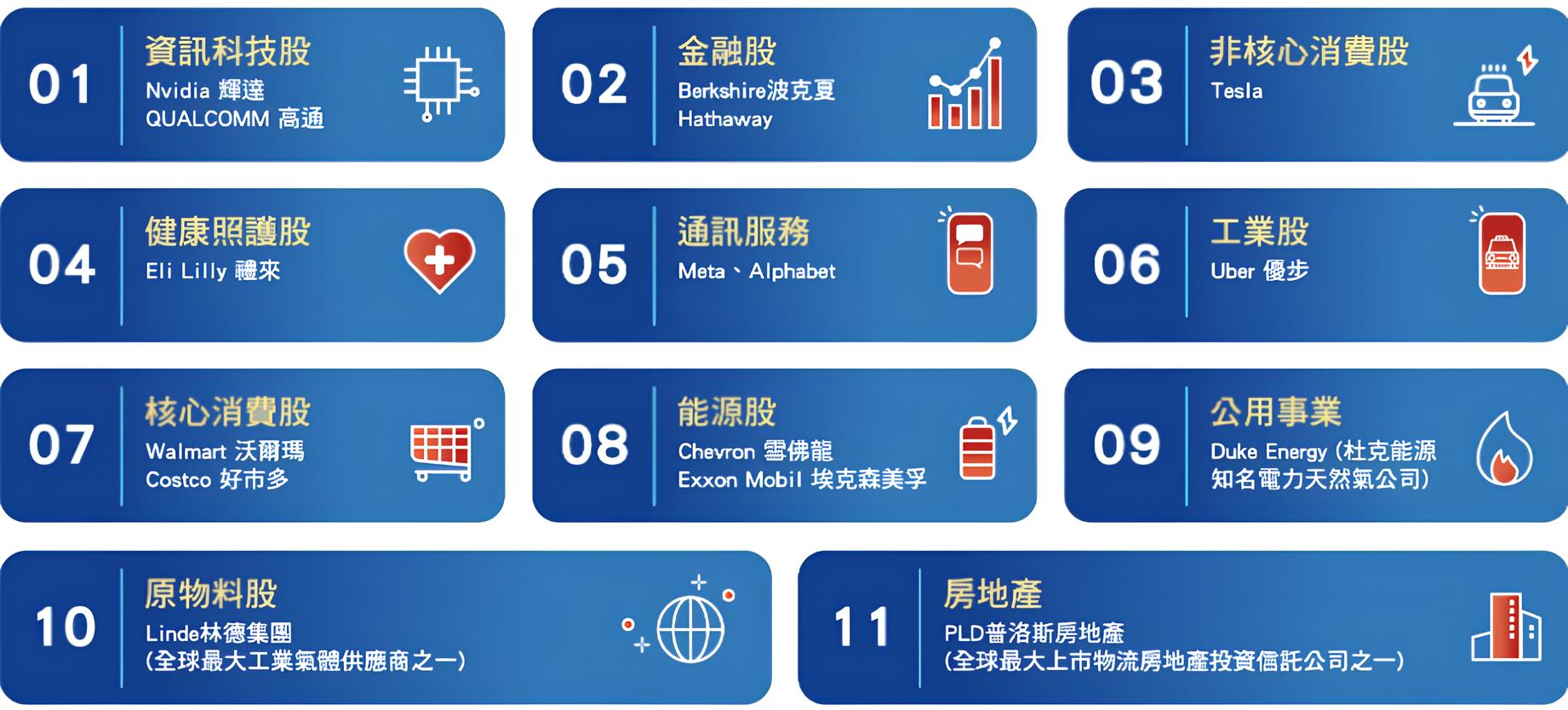 01
資訊科技股
Nvidia 輝達
QUALCOMM 高通

02
金融股
Berkshire波克夏
Hathaway

03
非核心消費股
Tesla

04
健康照護股
Eli Lilly 禮來

05
通訊服務
Meta、Alphabet

06
工業股
Uber 優步

07
核心消費股
Walmart 沃爾瑪
Costco 好市多

08
能源股
Chevron 雪佛龍
Exxon Mobil 埃克森美孚

09
公用事業
Duke Energy (杜克能源
知名電力天然氣公司)

10
原物料股
Linde林德集團
(全球最大工業氣體供應商之一)

11
房地產
PLD普洛斯房地產
(全球最大上市物流房地產投資信託公司之一)